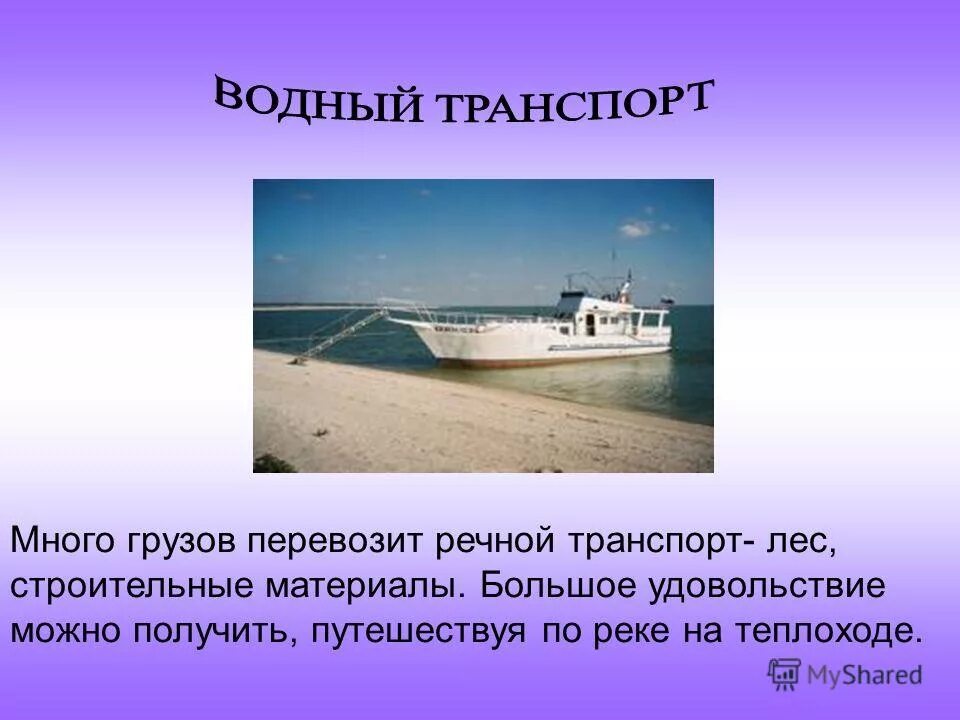 ВОДНЫЙ ТРАНСПОРТ

Много грузов перевозит речной транспорт- лес, строительные материалы. Большое удовольствие можно получить, путешествуя по реке на теплоходе.

MyShared